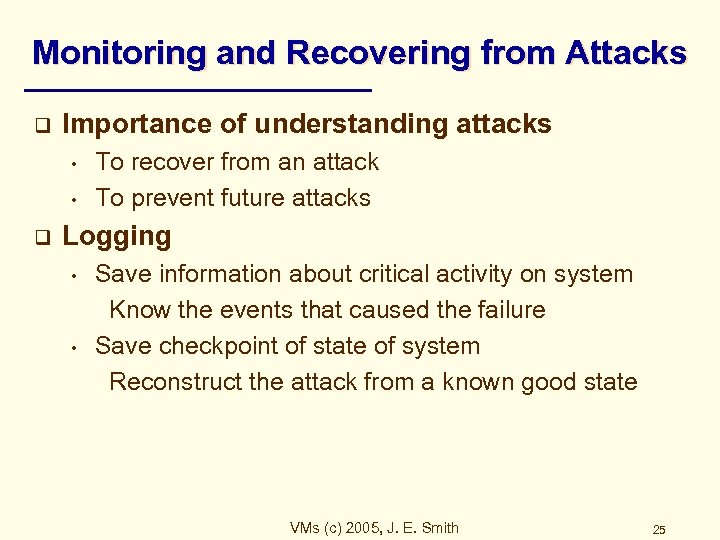 Monitoring and Recovering from Attacks

❑ Importance of understanding attacks
• To recover from an attack
• To prevent future attacks

❑ Logging
• Save information about critical activity on system
Know the events that caused the failure
• Save checkpoint of state of system
Reconstruct the attack from a known good state

VMs (c) 2005, J. E. Smith

25